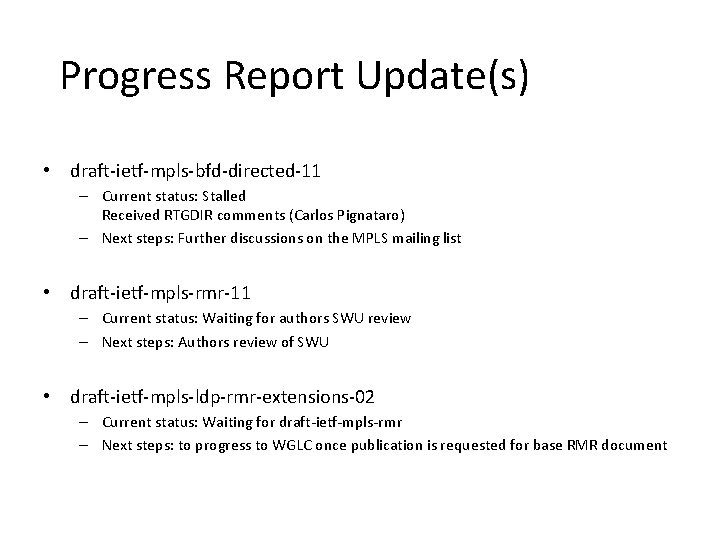 Progress Report Update(s)

• draft-ietf-mpls-bfd-directed-11
– Current status: Stalled
Received RTGDIR comments (Carlos Pignataro)
– Next steps: Further discussions on the MPLS mailing list

• draft-ietf-mpls-rmr-11
– Current status: Waiting for authors SWU review
– Next steps: Authors review of SWU

• draft-ietf-mpls-ldp-rmr-extensions-02
– Current status: Waiting for draft-ietf-mpls-rmr
– Next steps: to progress to WGLC once publication is requested for base RMR document